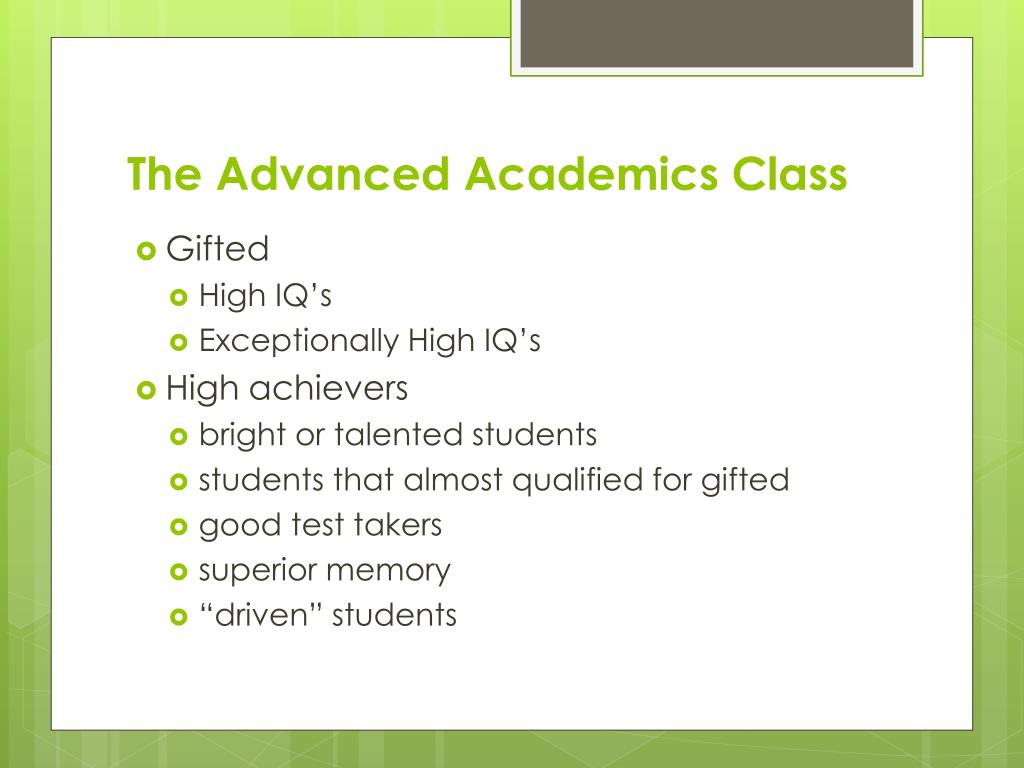 The Advanced Academics Class

Gifted
High IQ’s
Exceptionally High IQ’s

High achievers
bright or talented students
students that almost qualified for gifted
good test takers
superior memory
“driven” students